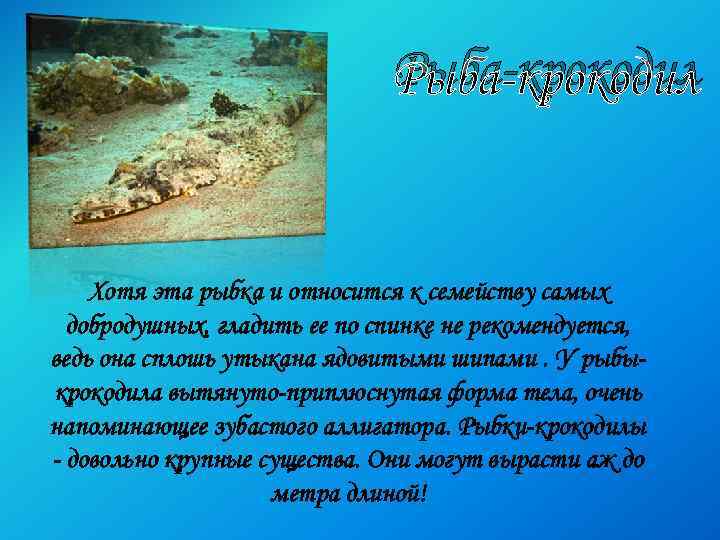 Рыба-крокодил

Хотя эта рыбка и относится к семейству самых добродушных, гладить ее по спинке не рекомендуется, ведь она сплошь утыкана ядовитыми шипами . У рыбы-крокодила вытянуто-приплюснутая форма тела, очень напоминающее зубастого аллигатора. Рыбки-крокодилы - довольно крупные существа. Они могут вырасти аж до метра длиной!